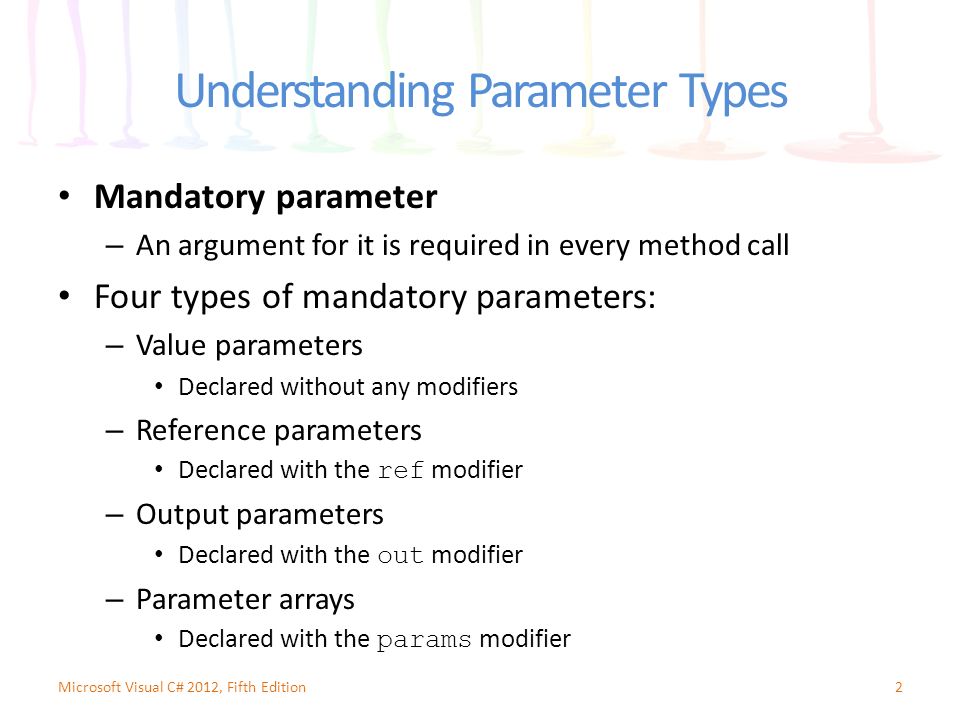 Understanding Parameter Types

• Mandatory parameter
– An argument for it is required in every method call
• Four types of mandatory parameters:
– Value parameters
• Declared without any modifiers
– Reference parameters
• Declared with the ref modifier
– Output parameters
• Declared with the out modifier
– Parameter arrays
• Declared with the params modifier

Microsoft Visual C# 2012, Fifth Edition

2